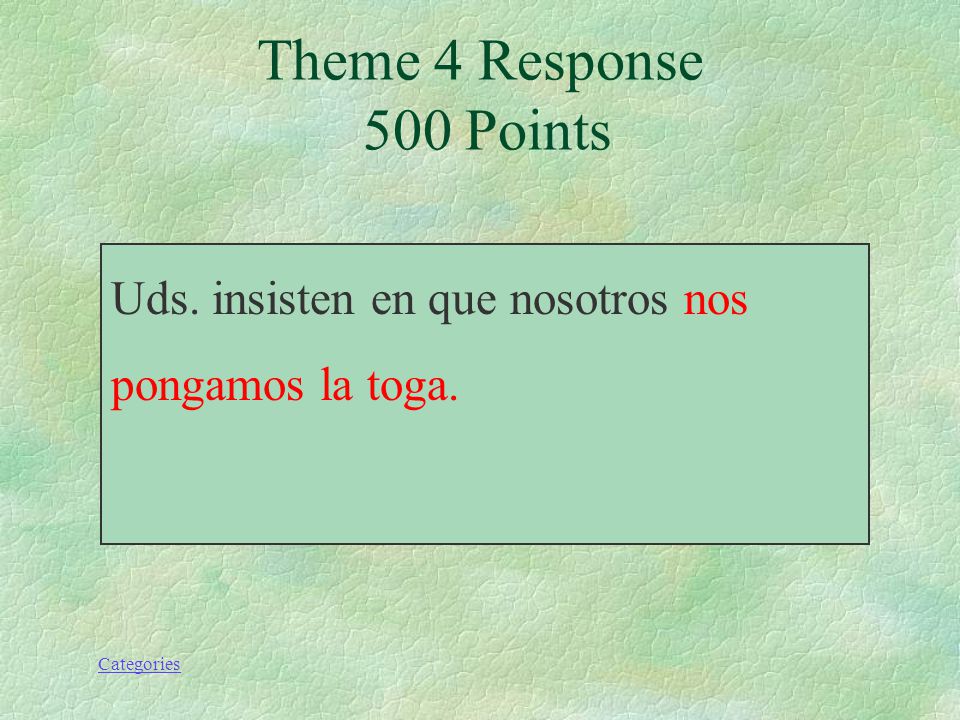 Theme 4 Response
500 Points

Uds. insisten en que nosotros nos pongamos la toga.

Categories